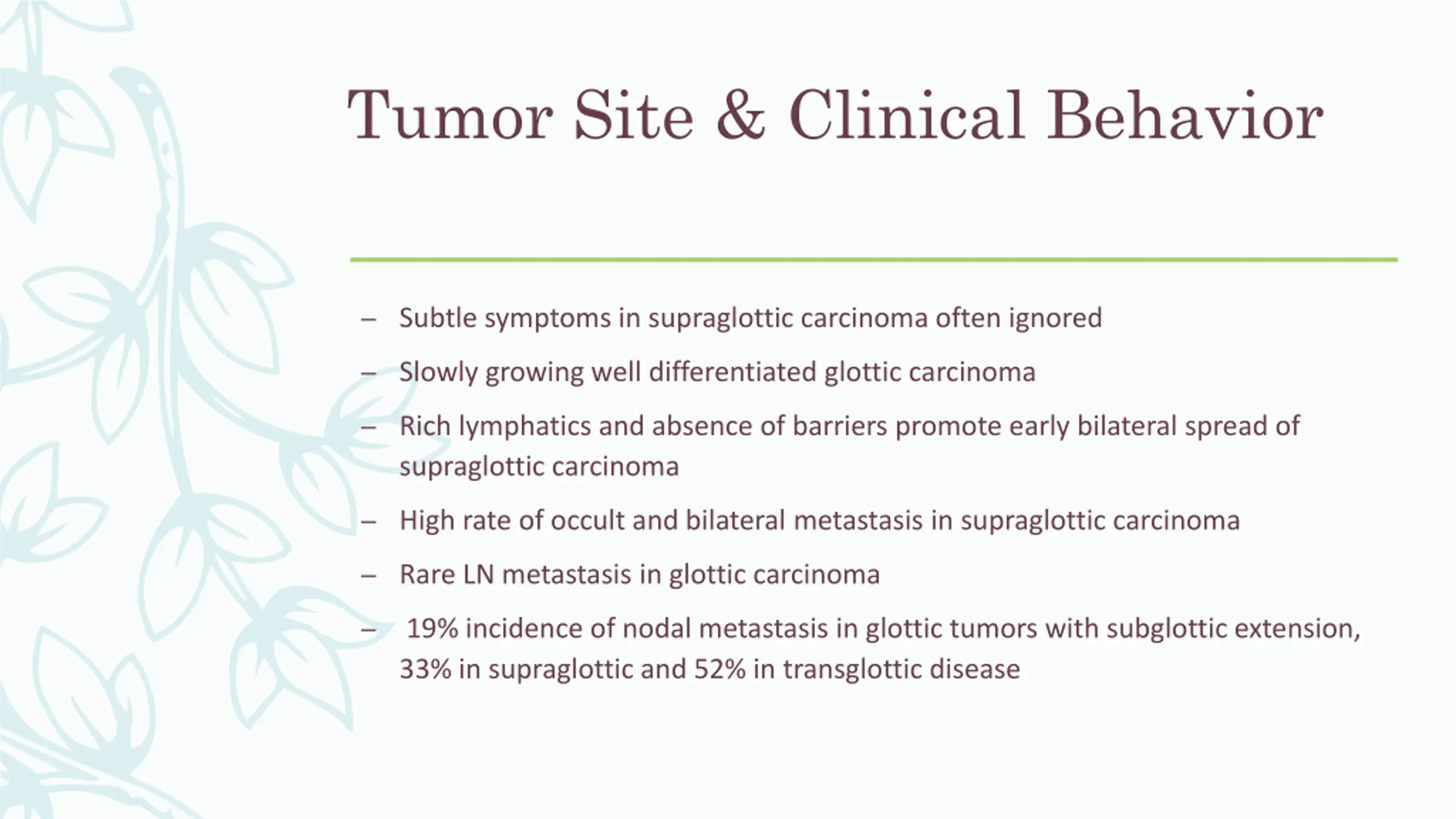 Tumor Site & Clinical Behavior

– Subtle symptoms in supraglottic carcinoma often ignored

– Slowly growing well differentiated glottic carcinoma

– Rich lymphatics and absence of barriers promote early bilateral spread of supraglottic carcinoma

– High rate of occult and bilateral metastasis in supraglottic carcinoma

– Rare LN metastasis in glottic carcinoma

– 19% incidence of nodal metastasis in glottic tumors with subglottic extension, 33% in supraglottic and 52% in transglottic disease